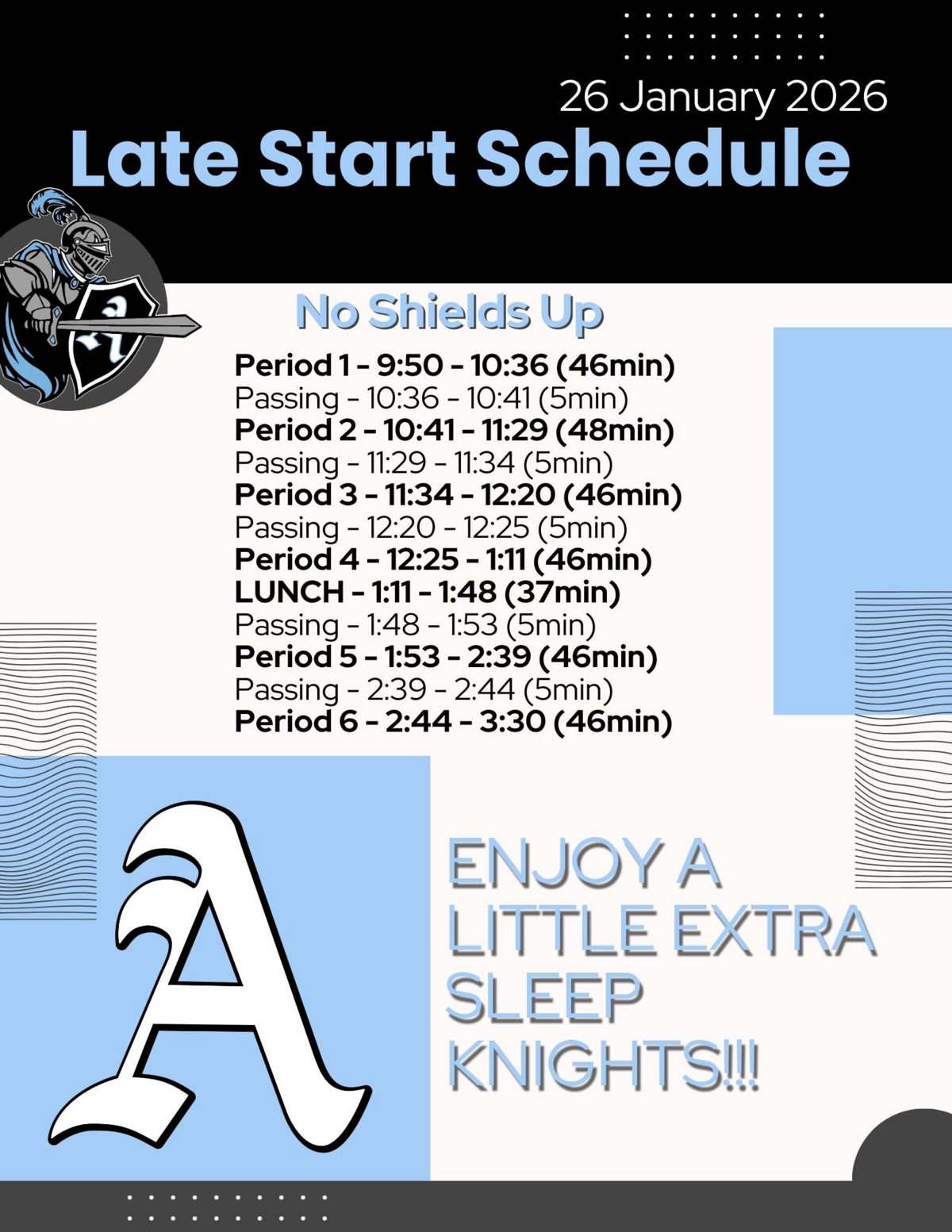 26 January 2026
Late Start Schedule

No Shields Up
Period 1 - 9:50 - 10:36 (46min)
Passing - 10:36 - 10:41 (5min)
Period 2 - 10:41 - 11:29 (48min)
Passing - 11:29 - 11:34 (5min)
Period 3 - 11:34 - 12:20 (46min)
Passing - 12:20 - 12:25 (5min)
Period 4 - 12:25 - 1:11 (46min)
LUNCH - 1:11 - 1:48 (37min)
Passing - 1:48 - 1:53 (5min)
Period 5 - 1:53 - 2:39 (46min)
Passing - 2:39 - 2:44 (5min)
Period 6 - 2:44 - 3:30 (46min)

A

ENJOY A LITTLE EXTRA SLEEP KNIGHTS!!!